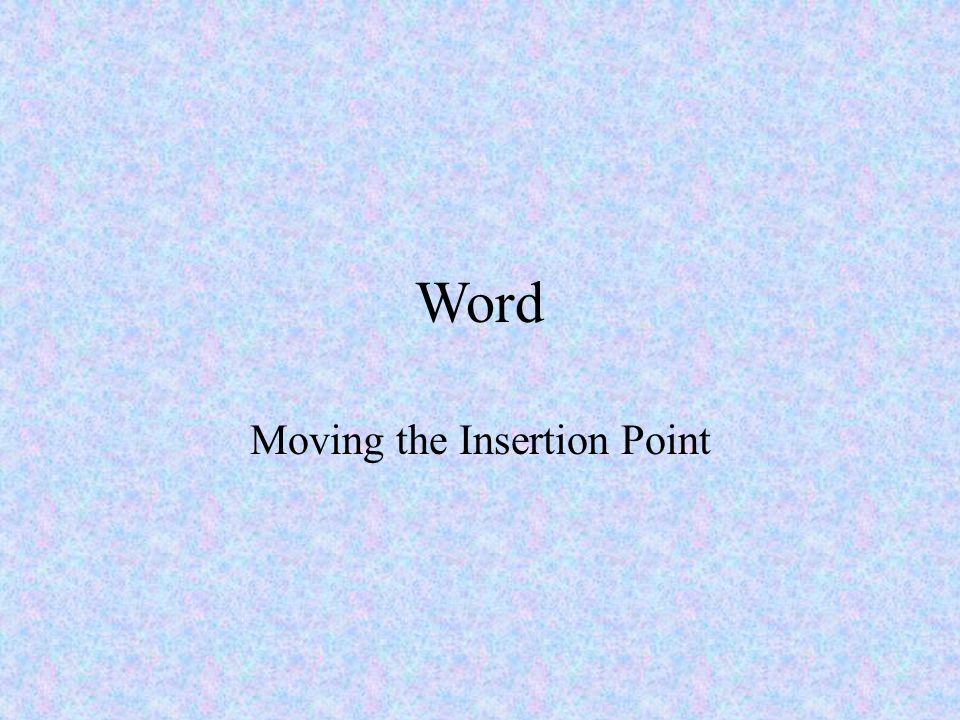 Word

Moving the Insertion Point